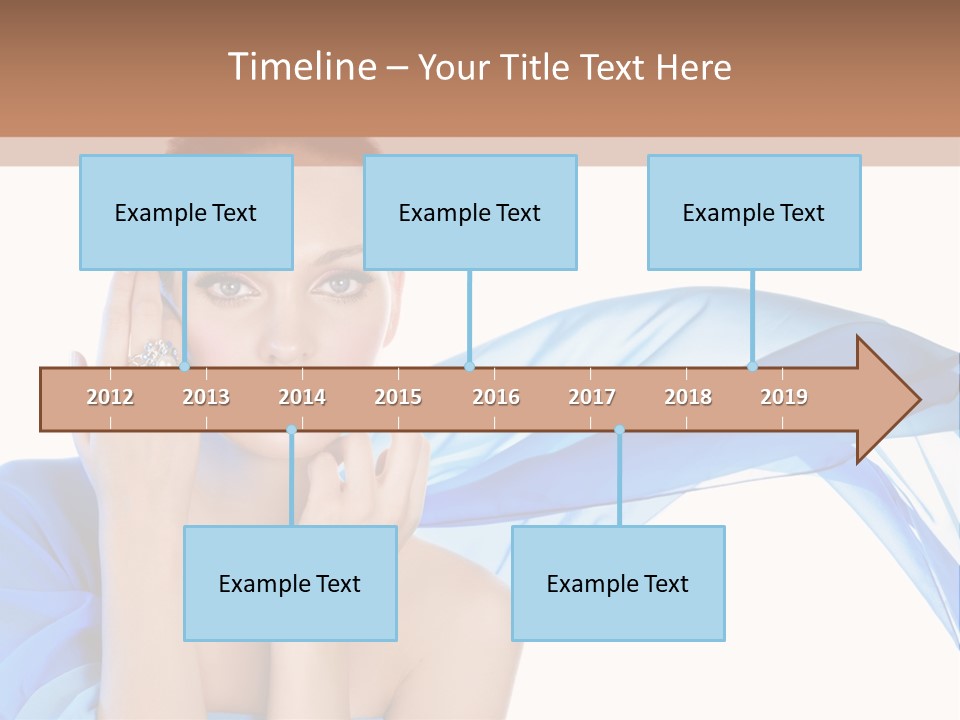 Timeline – Your Title Text Here

Example Text

Example Text

Example Text

2012 2013 2014 2015 2016 2017 2018 2019

Example Text

Example Text